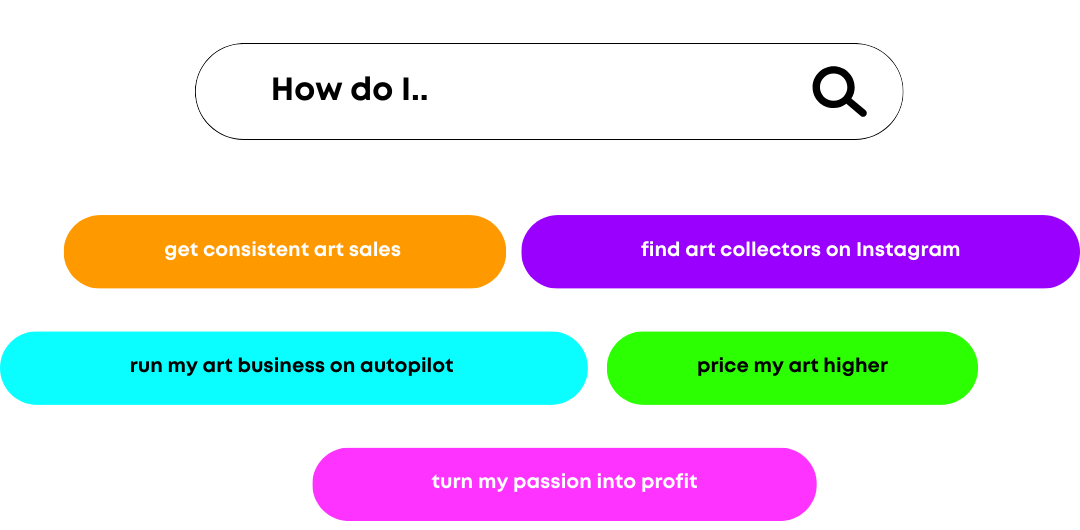 How do I..

get consistent art sales

find art collectors on Instagram

run my art business on autopilot

price my art higher

turn my passion into profit